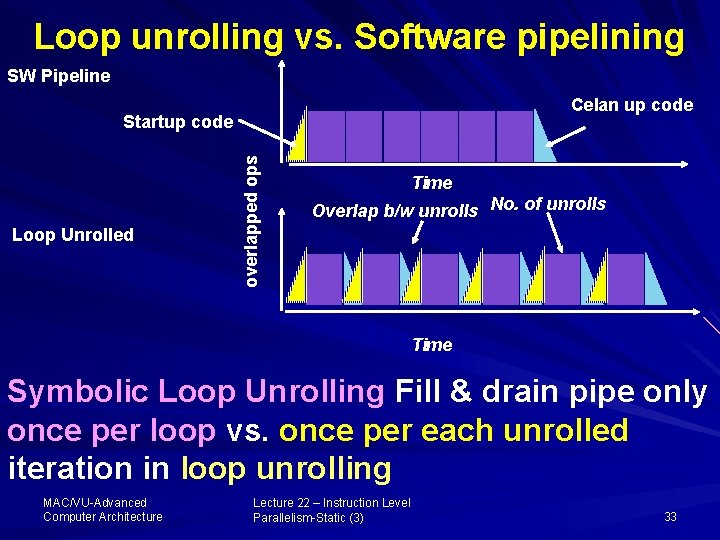 Loop unrolling vs. Software pipelining

SW Pipeline

Startup code

Celan up code

overlapped ops

Time

Loop Unrolled

Overlap b/w unrolls

No. of unrolls

Time

Symbolic Loop Unrolling Fill & drain pipe only once per loop vs. once per each unrolled iteration in loop unrolling

MAC/VU-Advanced Computer Architecture

Lecture 22 – Instruction Level Parallelism-Static (3)

33